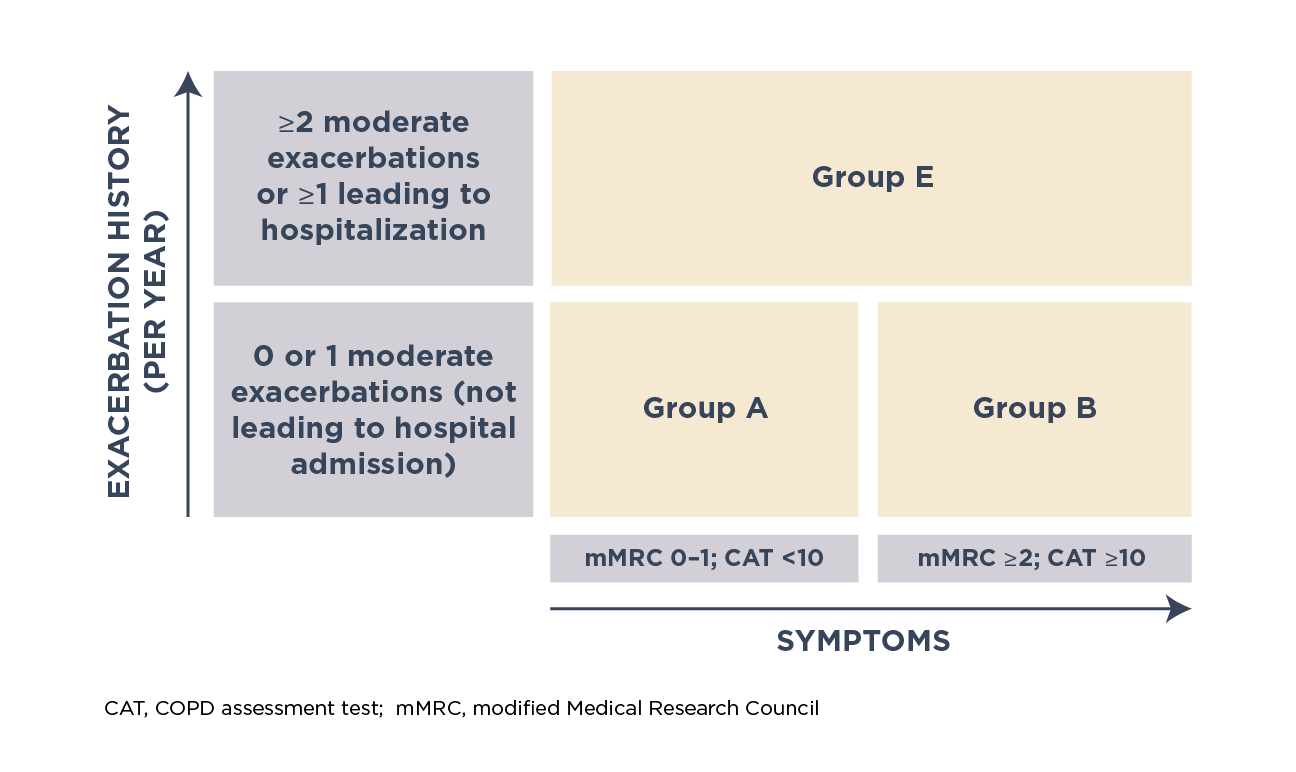 EXACERBATION HISTORY (PER YEAR)

≥2 moderate exacerbations or ≥1 leading to hospitalization

Group E

0 or 1 moderate exacerbations (not leading to hospital admission)

Group A

Group B

mMRC 0–1; CAT <10

mMRC ≥2; CAT ≥10

SYMPTOMS

CAT, COPD assessment test; mMRC, modified Medical Research Council